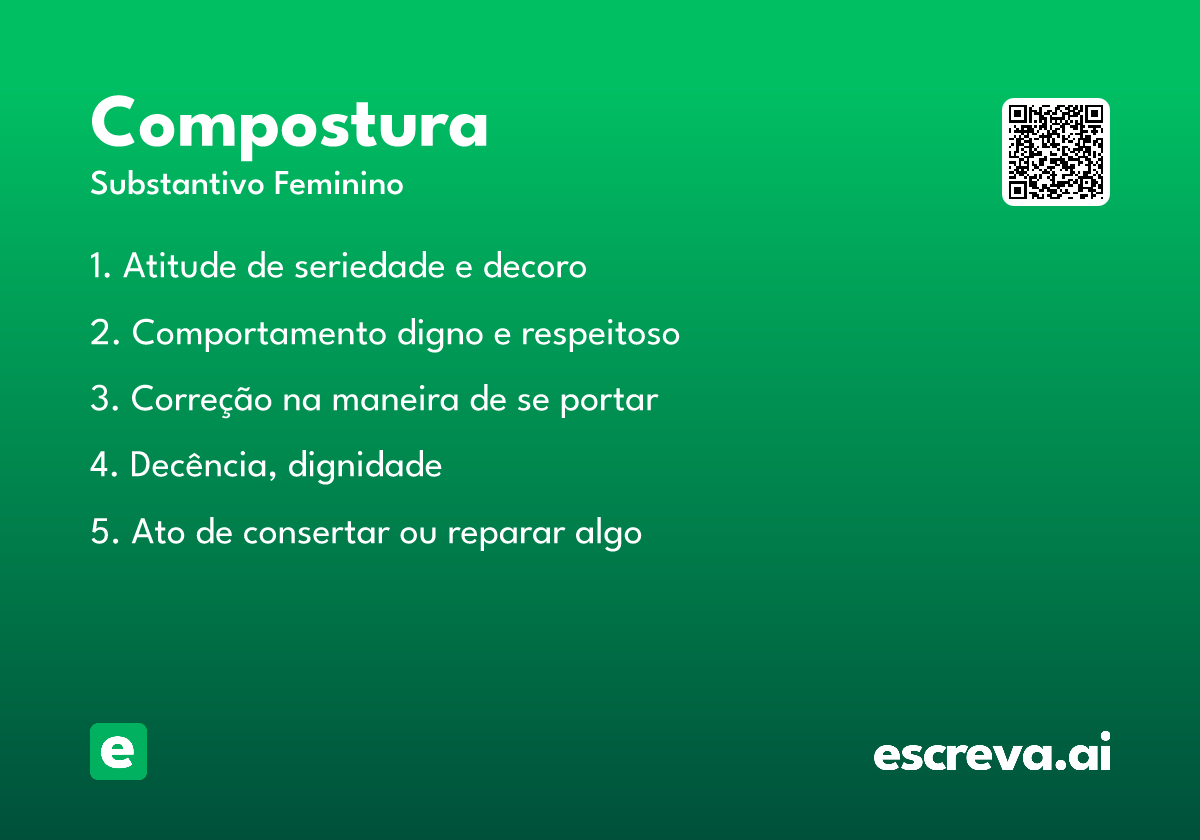 Compostura
Substantivo Feminino

1. Atitude de seriedade e decoro

2. Comportamento digno e respeitoso

3. Correção na maneira de se portar

4. Decência, dignidade

5. Ato de consertar ou reparar algo

e

escreva.ai